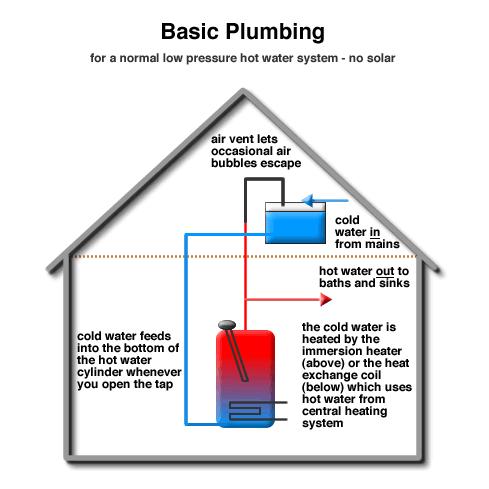 Basic Plumbing

for a normal low pressure hot water system - no solar

air vent lets occasional air bubbles escape

cold water in from mains

hot water out to baths and sinks

cold water feeds into the bottom of the hot water cylinder whenever you open the tap

the cold water is heated by the immersion heater (above) or the heat exchange coil (below) which uses hot water from central heating system